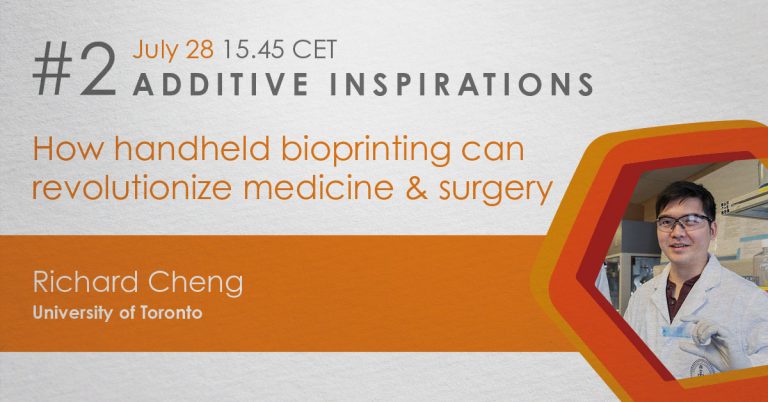 #2 July 28 15.45 CET
ADDITIVE INSPIRATIONS

How handheld bioprinting can revolutionize medicine & surgery

Richard Cheng
University of Toronto